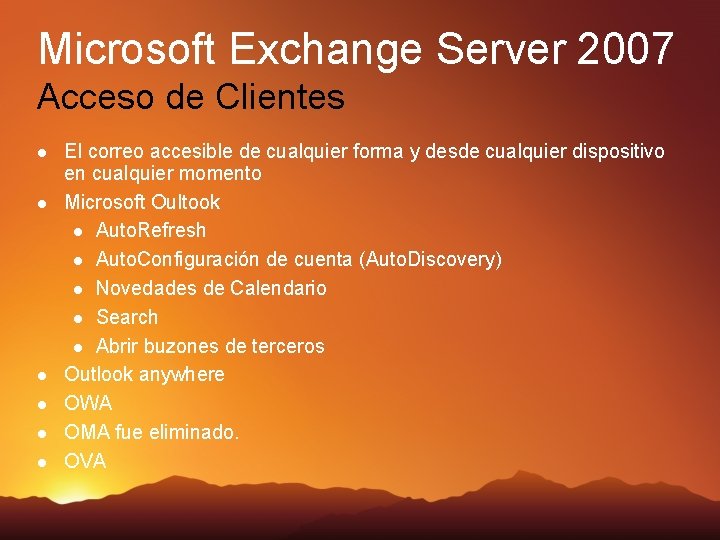 Microsoft Exchange Server 2007
Acceso de Clientes

- El correo accesible de cualquier forma y desde cualquier dispositivo en cualquier momento
- Microsoft Oultook
  - AutoRefresh
  - AutoConfiguración de cuenta (AutoDiscovery)
  - Novedades de Calendario
  - Search
  - Abrir buzones de terceros
- Outlook anywhere
- OWA
- OMA fue eliminado.
- OVA